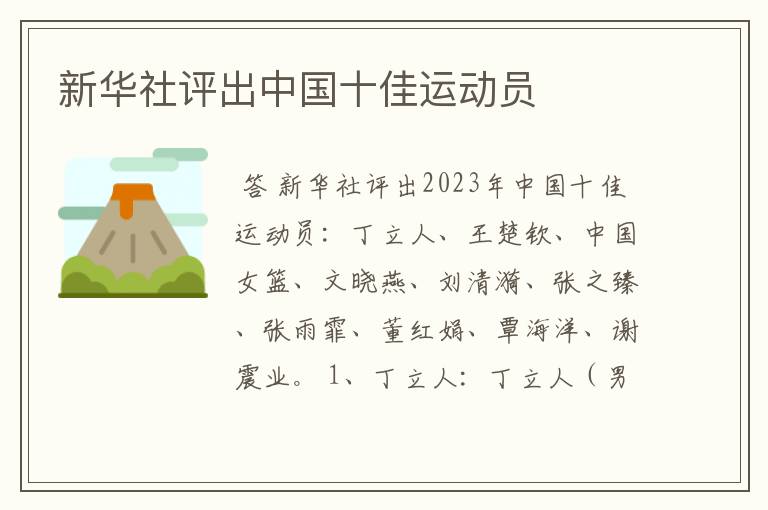 新华社评出中国十佳运动员

答 新华社评出2023年中国十佳运动员：丁立人、王楚钦、中国女篮、文晓燕、刘清漪、张之臻、张雨霏、董红娟、覃海洋、谢震业。1、丁立人：丁立人（男